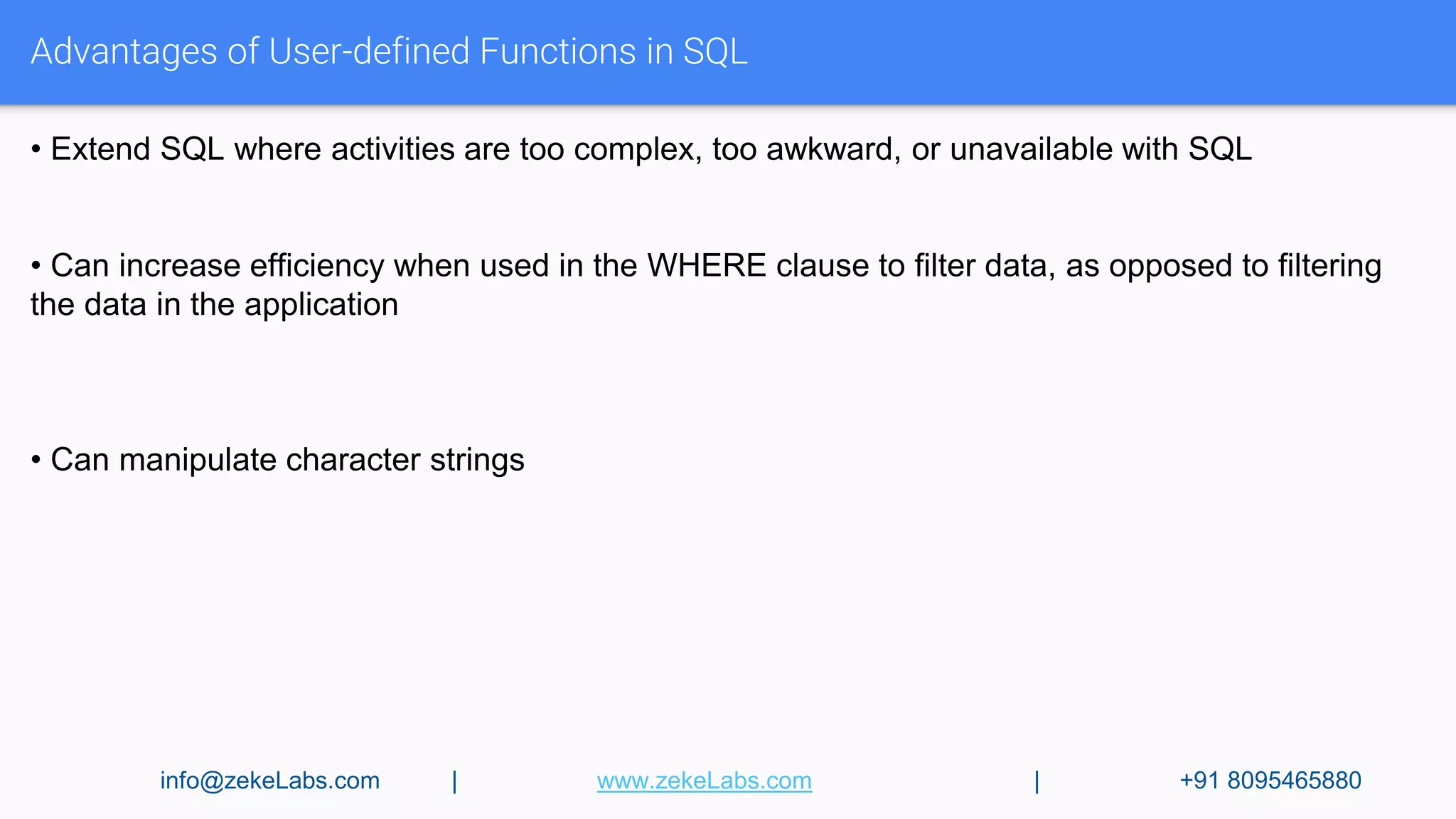 Advantages of User-defined Functions in SQL

• Extend SQL where activities are too complex, too awkward, or unavailable with SQL

• Can increase efficiency when used in the WHERE clause to filter data, as opposed to filtering the data in the application

• Can manipulate character strings

info@zekeLabs.com | www.zekeLabs.com | +91 8095465880